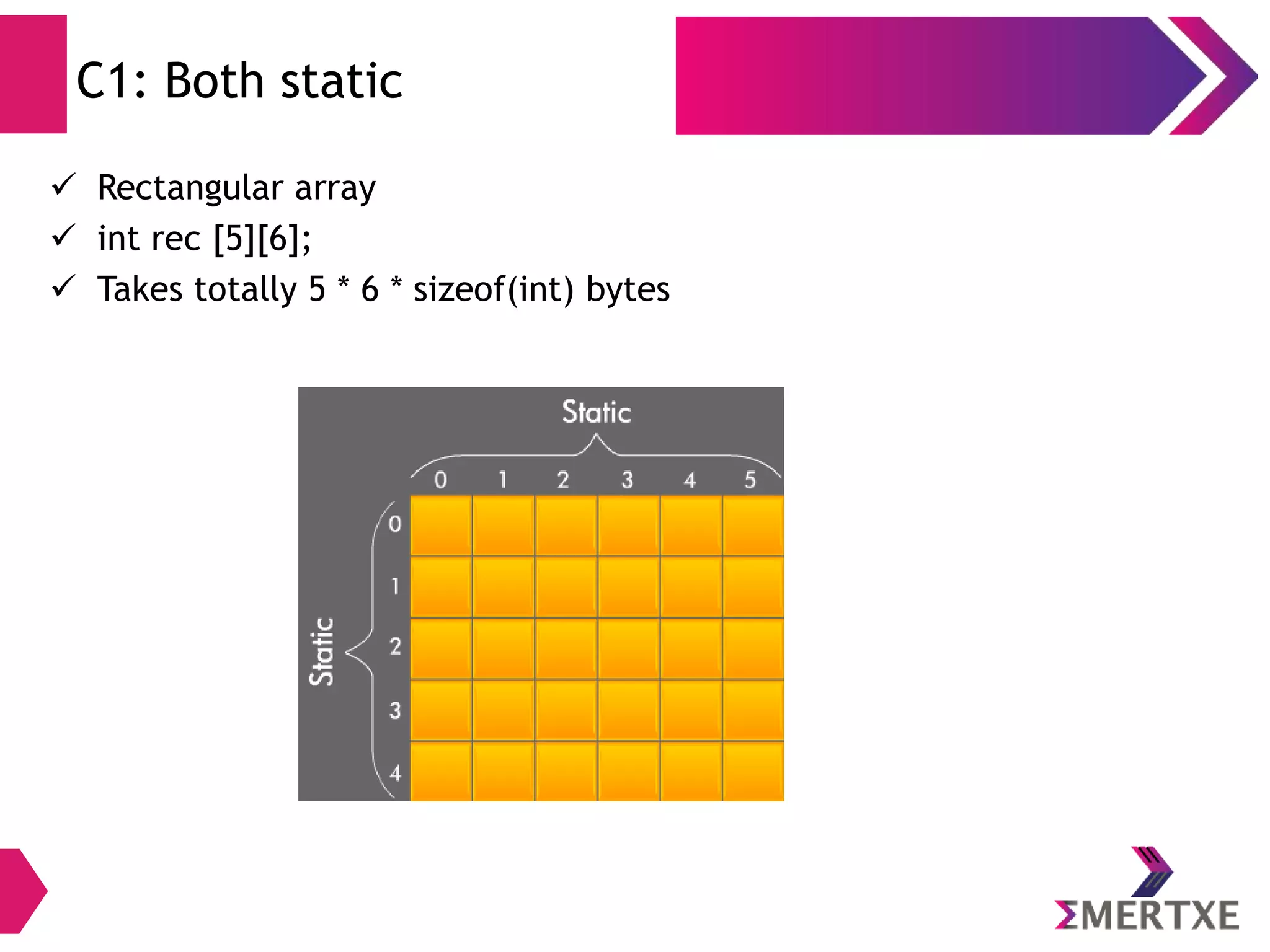 C1: Both static

✓ Rectangular array
✓ int rec [5][6];
✓ Takes totally 5 * 6 * sizeof(int) bytes

Static

0 1 2 3 4 5

Static

0
1
2
3
4

ΣMERTXE